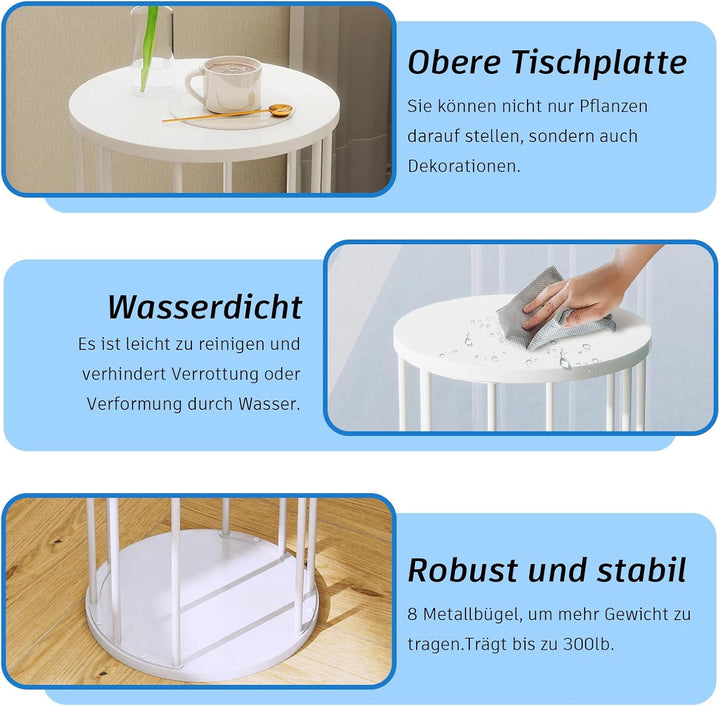 Obere Tischplatte

Sie können nicht nur Pflanzen darauf stellen, sondern auch Dekorationen.

Wasserdicht

Es ist leicht zu reinigen und verhindert Verrottung oder Verformung durch Wasser.

Robust und stabil

8 Metallbügel, um mehr Gewicht zu tragen.Trägt bis zu 300lb.